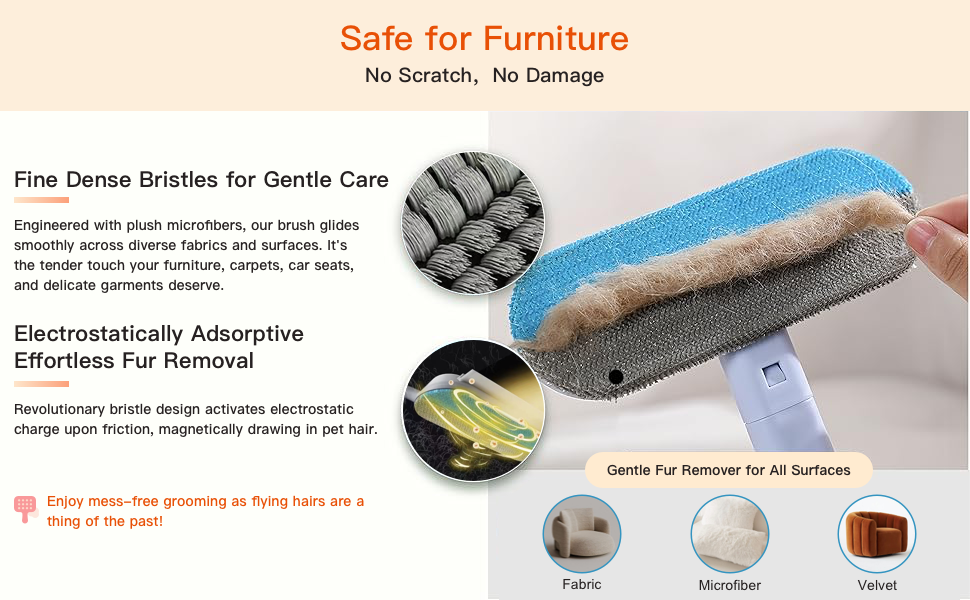 Safe for Furniture
No Scratch, No Damage

Fine Dense Bristles for Gentle Care

Engineered with plush microfibers, our brush glides smoothly across diverse fabrics and surfaces. It's the tender touch your furniture, carpets, car seats, and delicate garments deserve.

Electrostatically Adsorptive Effortless Fur Removal

Revolutionary bristle design activates electrostatic charge upon friction, magnetically drawing in pet hair.

Enjoy mess-free grooming as flying hairs are a thing of the past!

Gentle Fur Remover for All Surfaces

Fabric

Microfiber

Velvet